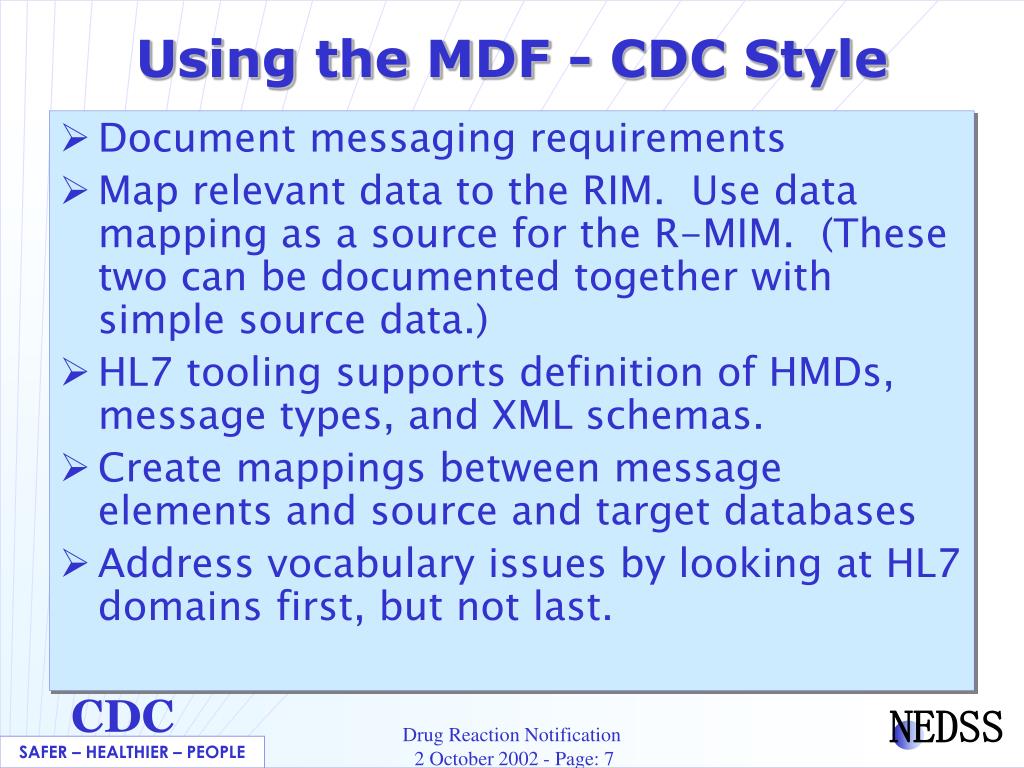 Using the MDF - CDC Style

➢ Document messaging requirements
➢ Map relevant data to the RIM. Use data mapping as a source for the R-MIM. (These two can be documented together with simple source data.)
➢ HL7 tooling supports definition of HMDs, message types, and XML schemas.
➢ Create mappings between message elements and source and target databases
➢ Address vocabulary issues by looking at HL7 domains first, but not last.

CDC
SAFER – HEALTHIER – PEOPLE

Drug Reaction Notification
2 October 2002 - Page: 7

NEDSS